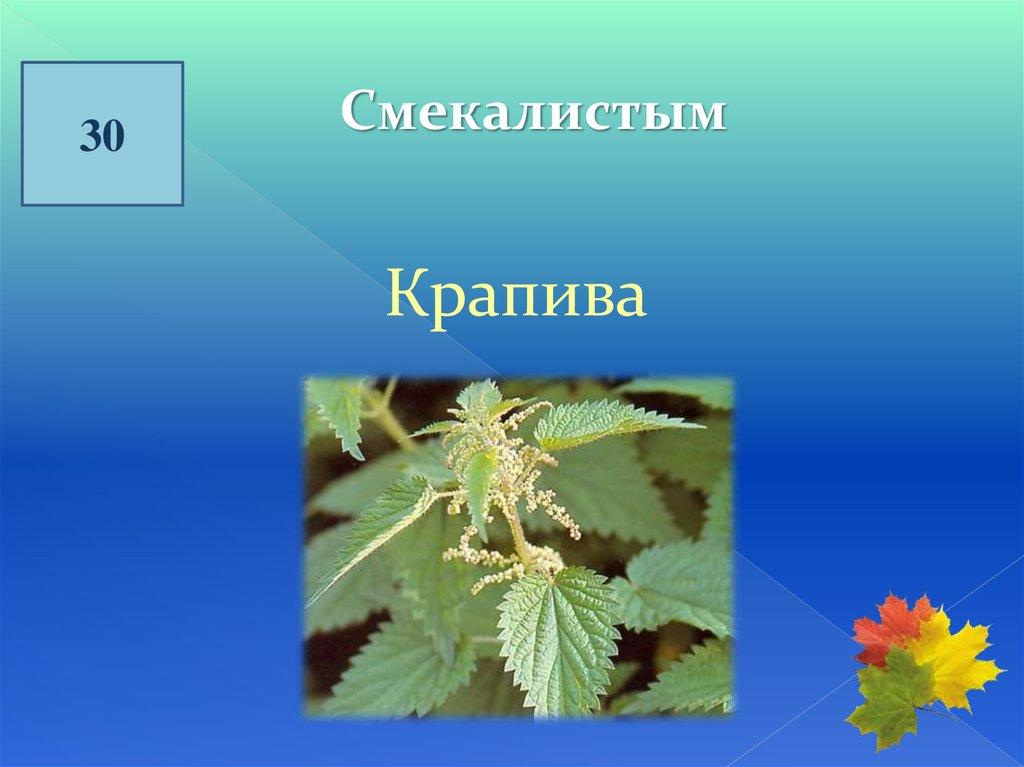 30

Смекалистым

Крапива